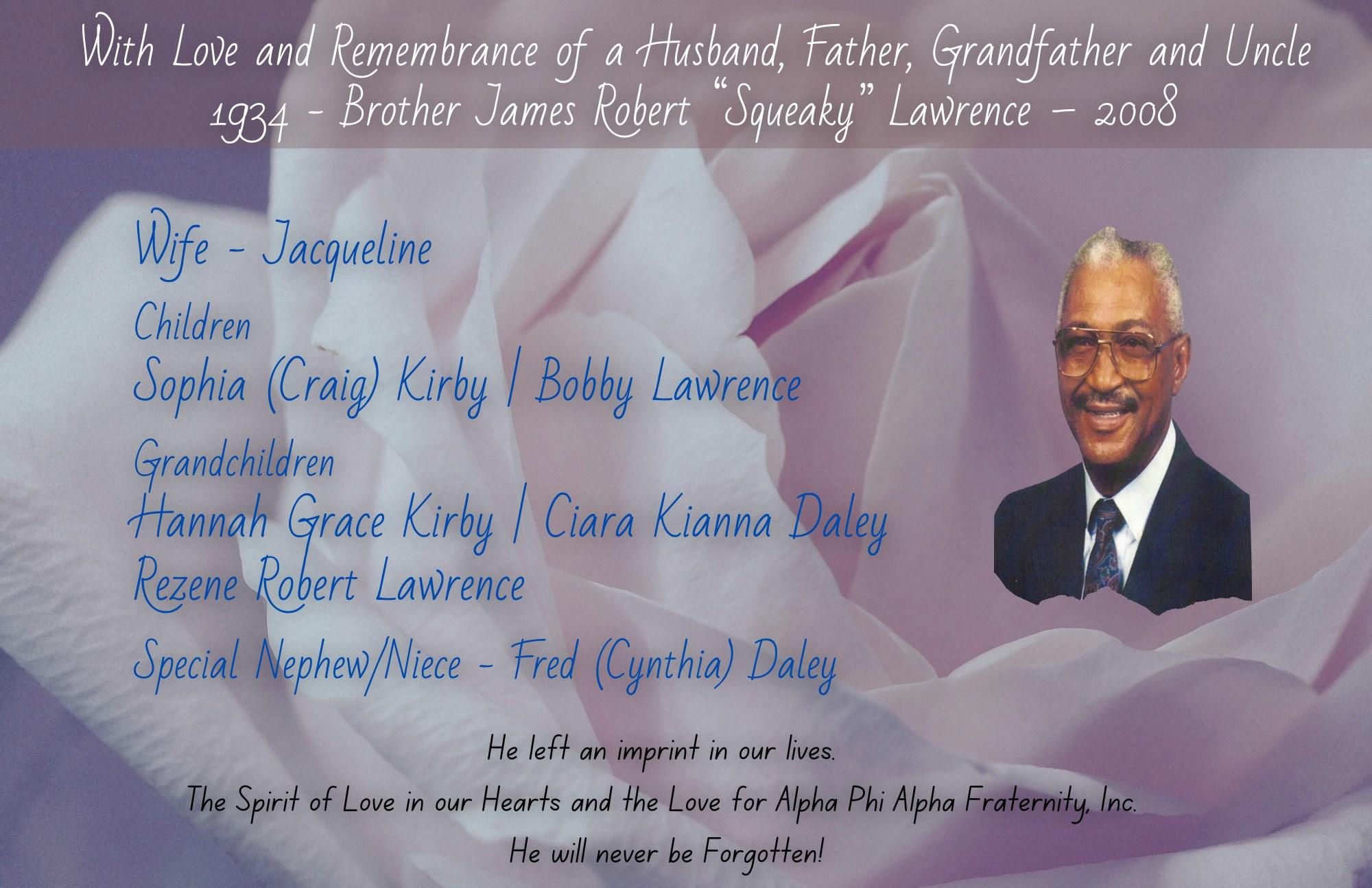 With Love and Remembrance of a Husband, Father, Grandfather and Uncle
1934 - Brother James Robert "Squeaky" Lawrence – 2008

Wife - Jacqueline

Children
Sophia (Craig) Kirby | Bobby Lawrence

Grandchildren
Hannah Grace Kirby | Ciara Kianna Daley
Rezene Robert Lawrence

Special Nephew/Niece - Fred (Cynthia) Daley

He left an imprint in our lives.
The Spirit of Love in our Hearts and the Love for Alpha Phi Alpha Fraternity, Inc.
He will never be Forgotten!